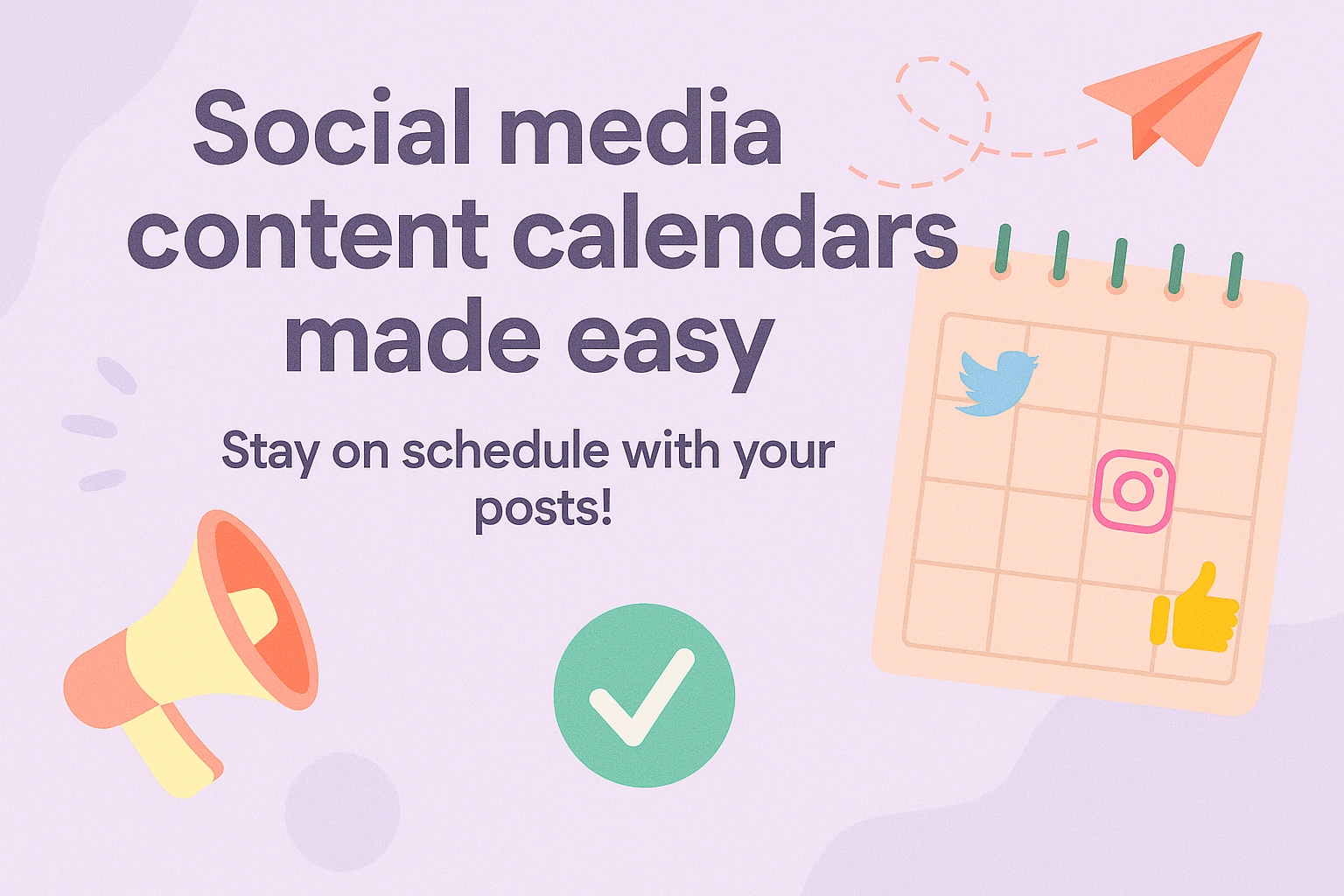 Social media content calendars made easy

Stay on schedule with your posts!